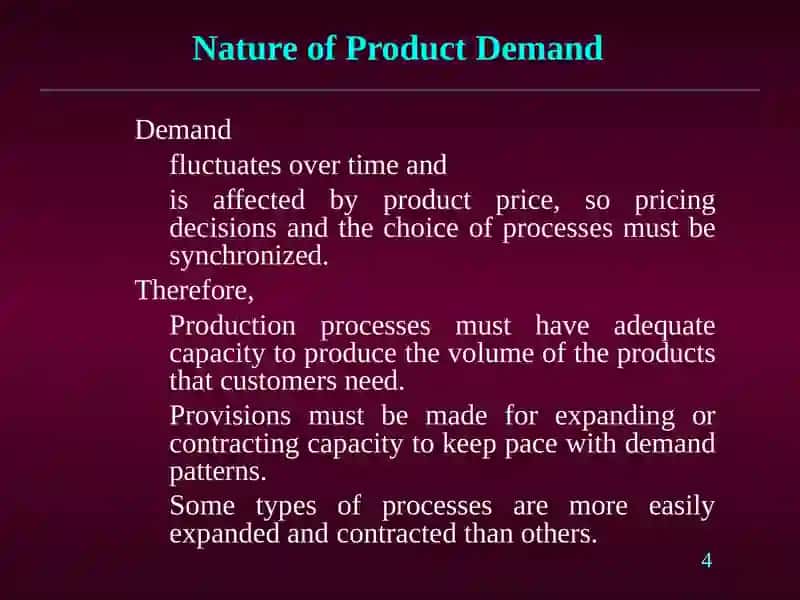 Nature of Product Demand

Demand

fluctuates over time and

is affected by product price, so pricing decisions and the choice of processes must be synchronized.

Therefore,

Production processes must have adequate capacity to produce the volume of the products that customers need.

Provisions must be made for expanding or contracting capacity to keep pace with demand patterns.

Some types of processes are more easily expanded and contracted than others.

4